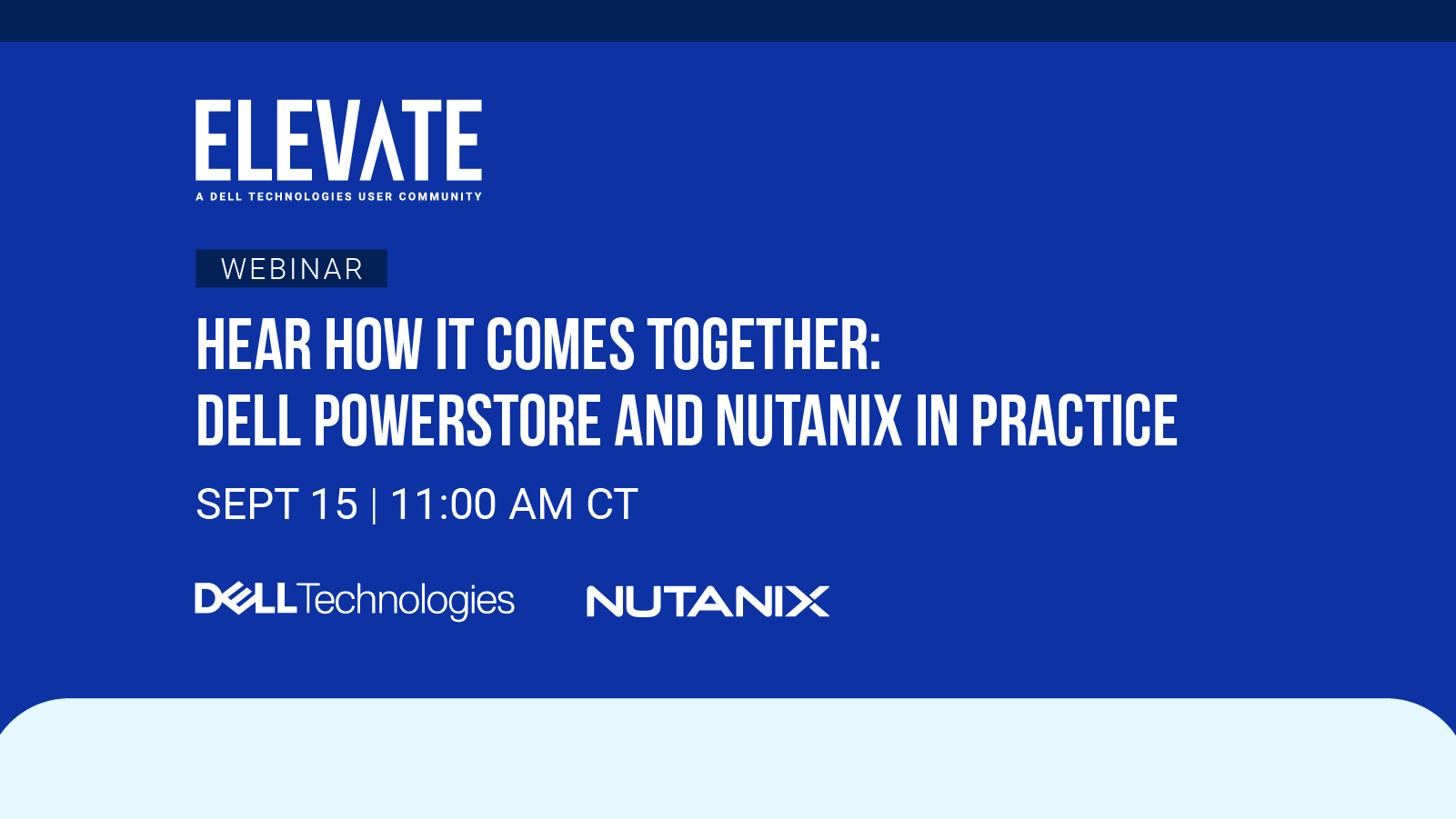 ELEVATE
A DELL TECHNOLOGIES USER COMMUNITY

WEBINAR

HEAR HOW IT COMES TOGETHER:
DELL POWERSTORE AND NUTANIX IN PRACTICE

SEPT 15 | 11:00 AM CT

DELL Technologies NUTANIX